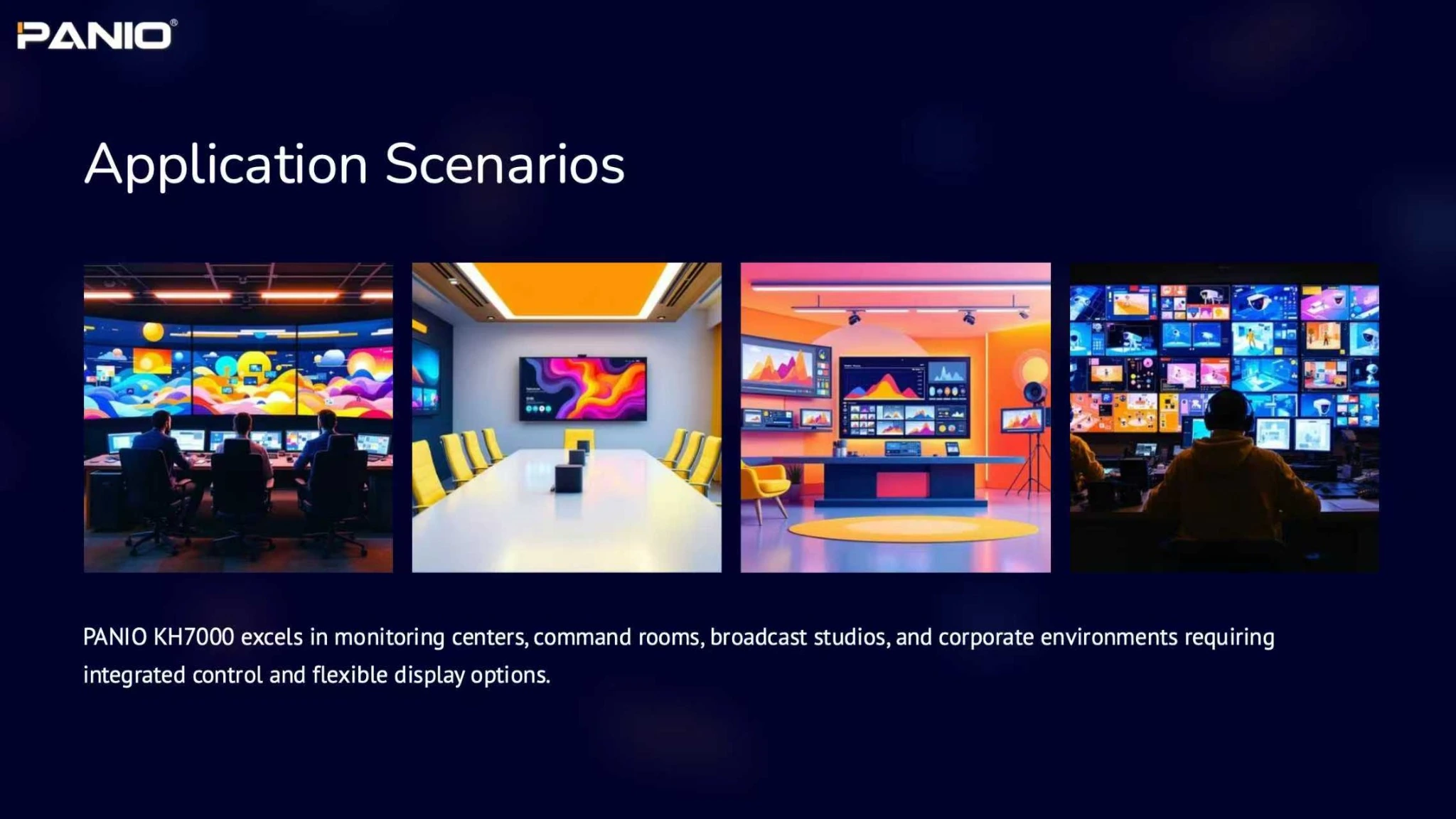 PANIO®

Application Scenarios

PANIO KH7000 excels in monitoring centers, command rooms, broadcast studios, and corporate environments requiring integrated control and flexible display options.